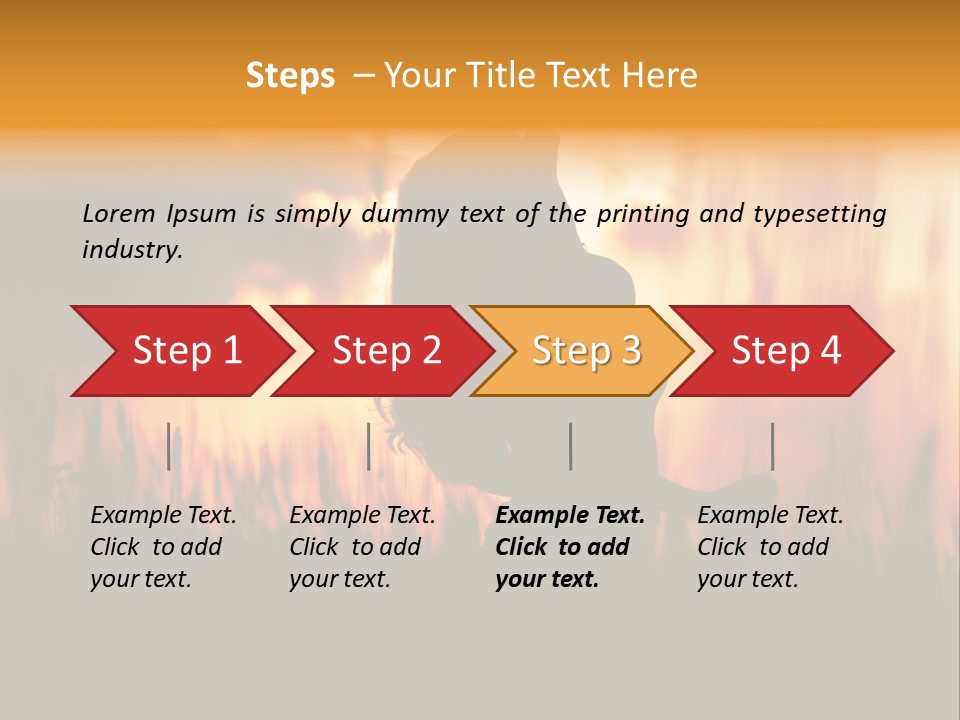 Steps – Your Title Text Here

Lorem Ipsum is simply dummy text of the printing and typesetting industry.

Step 1

Step 2

Step 3

Step 4

Example Text. Click to add your text.

Example Text. Click to add your text.

Example Text. Click to add your text.

Example Text. Click to add your text.